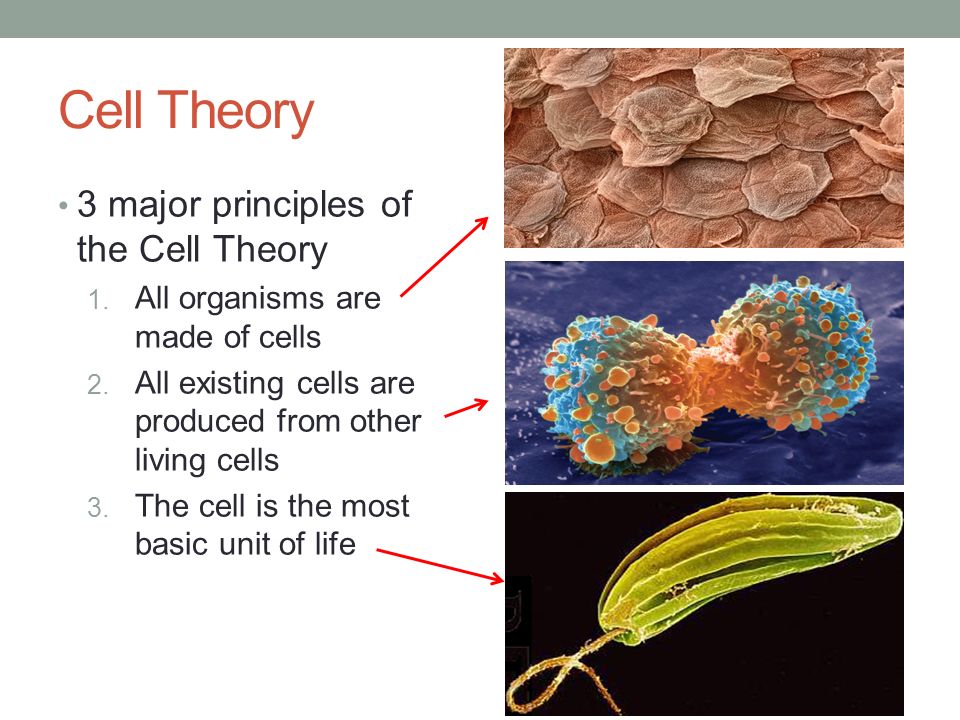 Cell Theory

• 3 major principles of the Cell Theory

1. All organisms are made of cells
2. All existing cells are produced from other living cells
3. The cell is the most basic unit of life